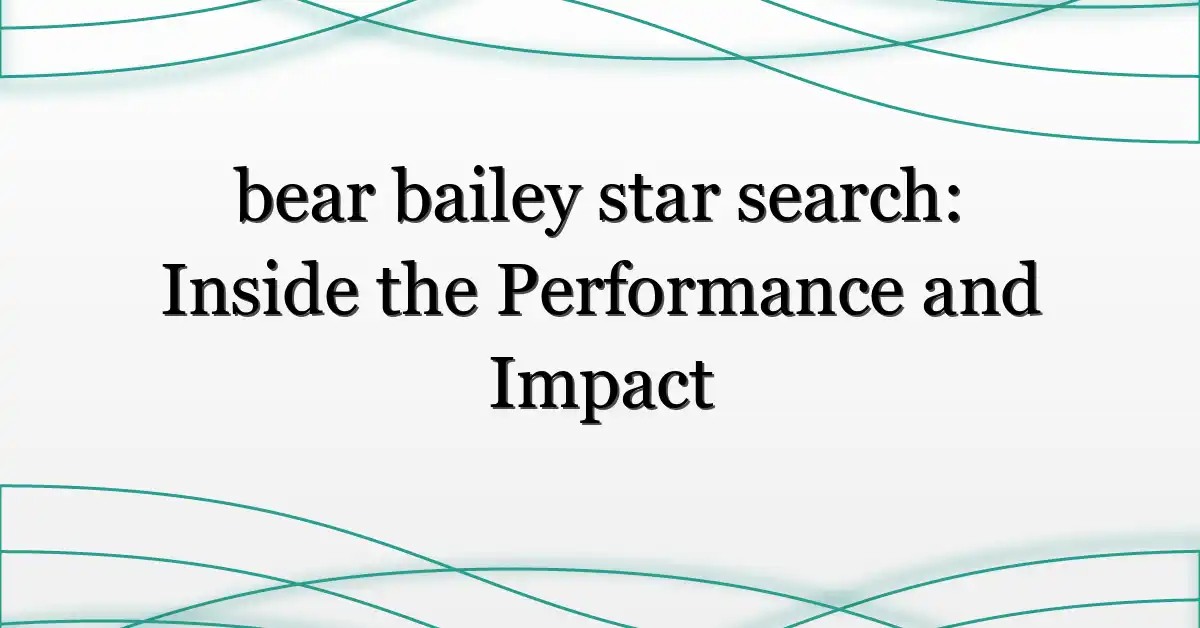 bear bailey star search: Inside the Performance and Impact